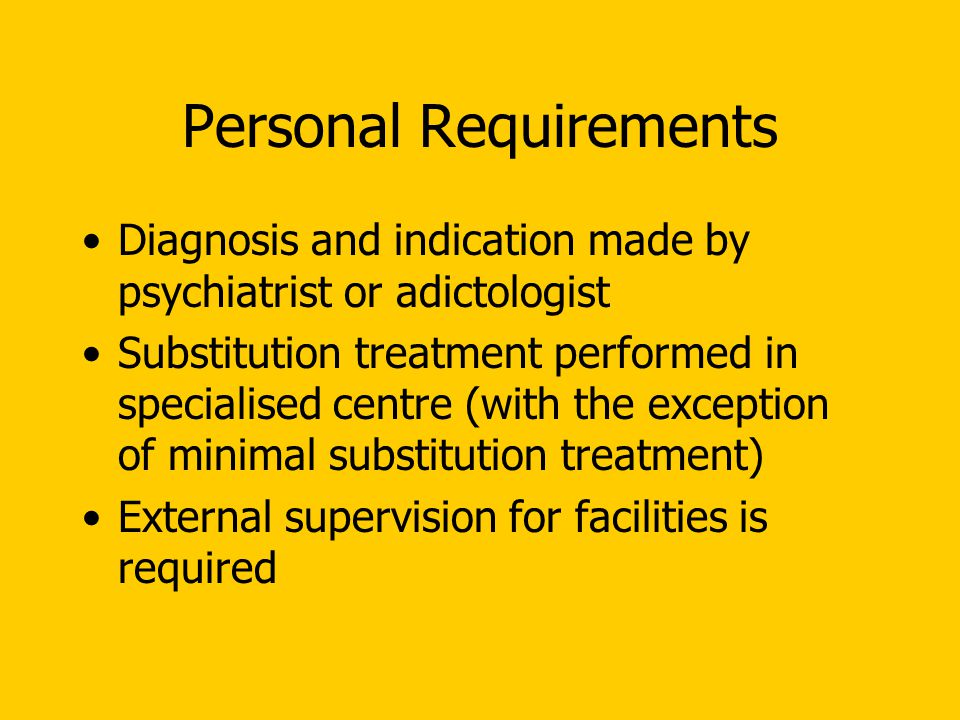 Personal Requirements

• Diagnosis and indication made by psychiatrist or adictologist
• Substitution treatment performed in specialised centre (with the exception of minimal substitution treatment)
• External supervision for facilities is required